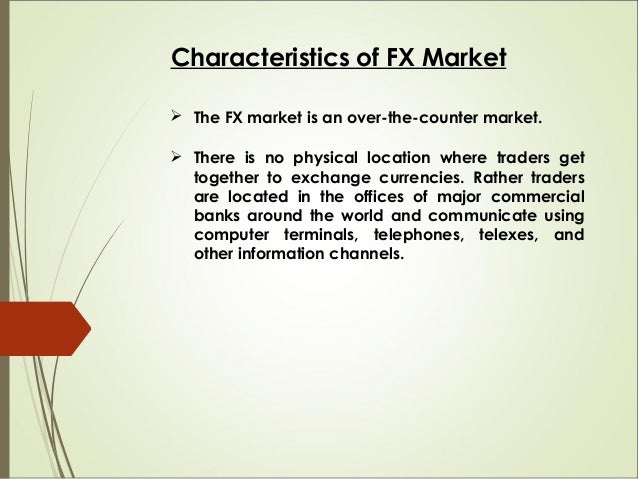 Characteristics of FX Market

➢ The FX market is an over-the-counter market.

➢ There is no physical location where traders get together to exchange currencies. Rather traders are located in the offices of major commercial banks around the world and communicate using computer terminals, telephones, telexes, and other information channels.